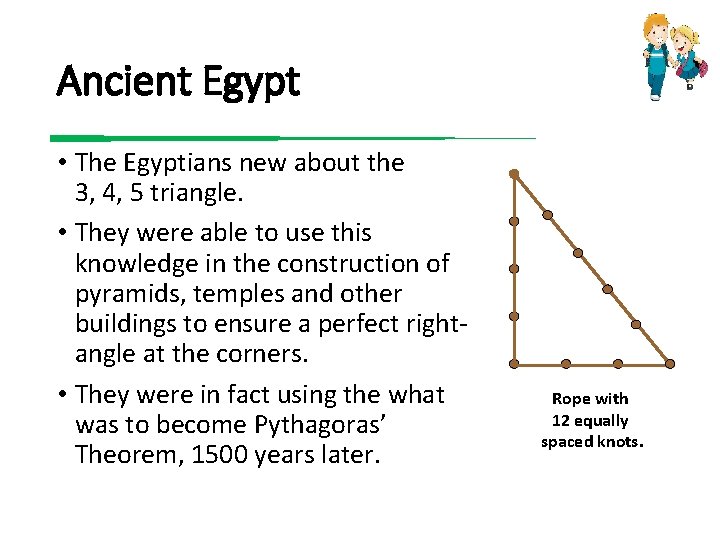 Ancient Egypt

• The Egyptians new about the 3, 4, 5 triangle.

• They were able to use this knowledge in the construction of pyramids, temples and other buildings to ensure a perfect right-angle at the corners.

• They were in fact using the what was to become Pythagoras' Theorem, 1500 years later.

Rope with 12 equally spaced knots.